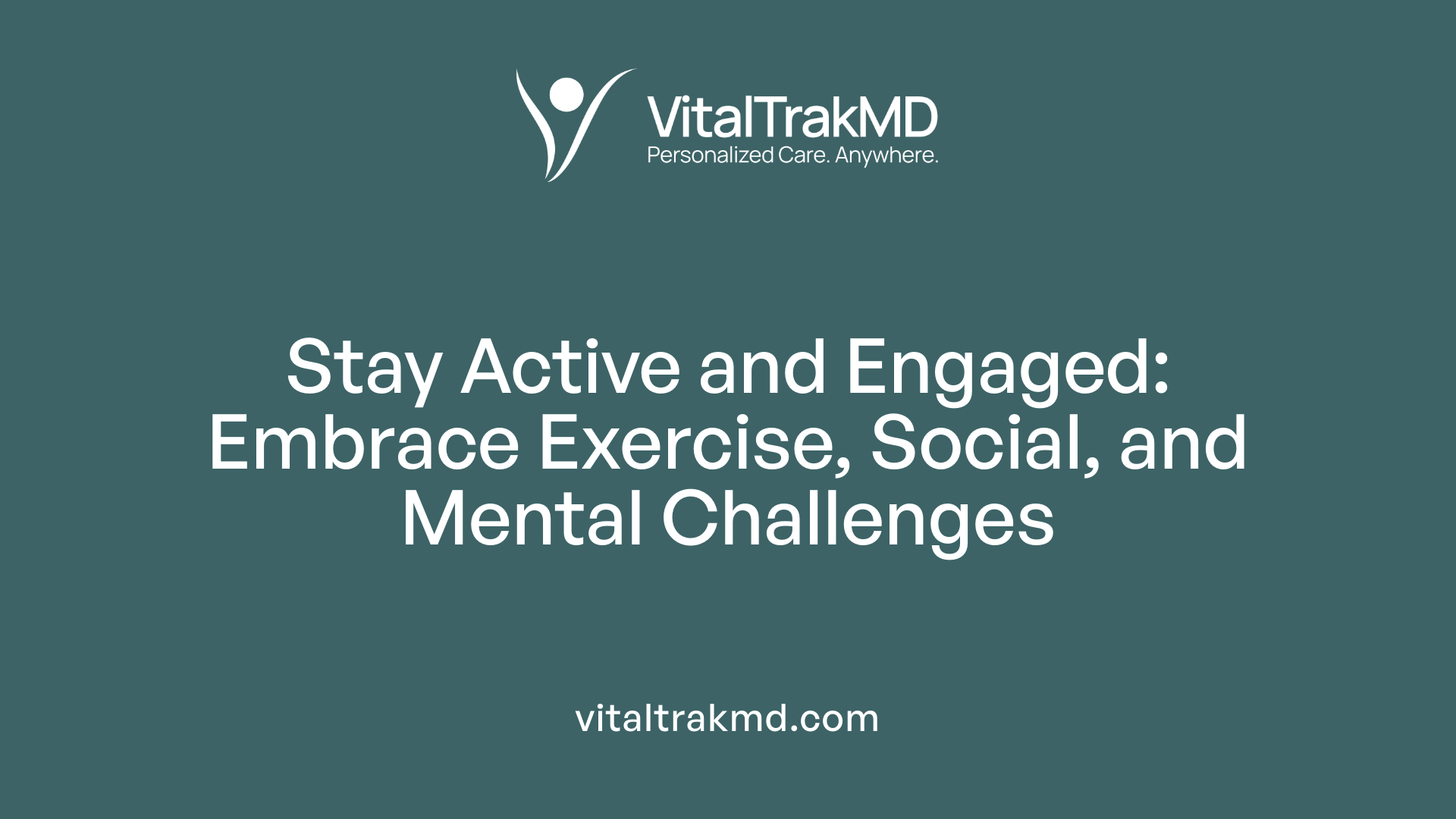 VitalTrakMD
Personalized Care. Anywhere.

Stay Active and Engaged: Embrace Exercise, Social, and Mental Challenges

vitaltrakmd.com